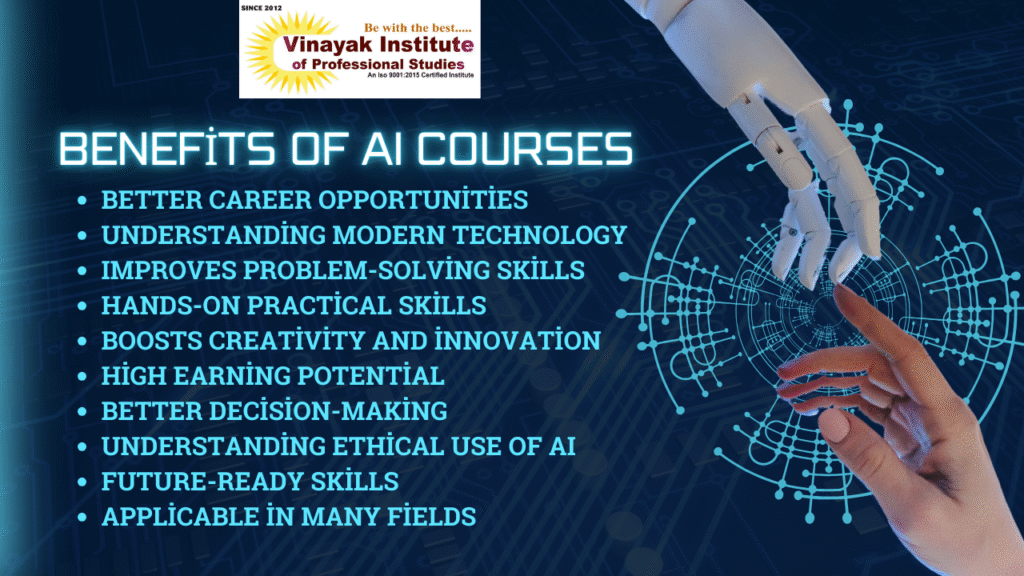 SINCE 2012
Be with the best.....
Vinayak Institute
of Professional Studies
An Iso 9001:2015 Certified Institute

BENEFİTS OF AI COURSES

- BETTER CAREER OPPORTUNİTİES
- UNDERSTANDİNG MODERN TECHNOLOGY
- IMPROVES PROBLEM-SOLVİNG SKİLLS
- HANDS-ON PRACTİCAL SKİLLS
- BOOSTS CREATİVİTY AND İNNOVATİON
- HİGH EARNİNG POTENTİAL
- BETTER DECİSİON-MAKİNG
- UNDERSTANDİNG ETHİCAL USE OF AI
- FUTURE-READY SKİLLS
- APPLİCABLE İN MANY FİELDS